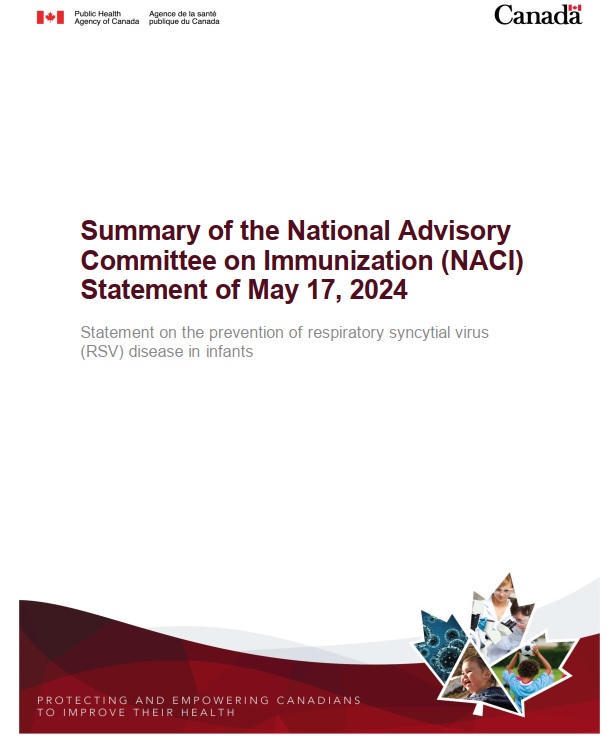 Public Health Agency of Canada
Agence de la santé publique du Canada

Canada

Summary of the National Advisory Committee on Immunization (NACI) Statement of May 17, 2024

Statement on the prevention of respiratory syncytial virus (RSV) disease in infants

PROTECTING AND EMPOWERING CANADIANS TO IMPROVE THEIR HEALTH